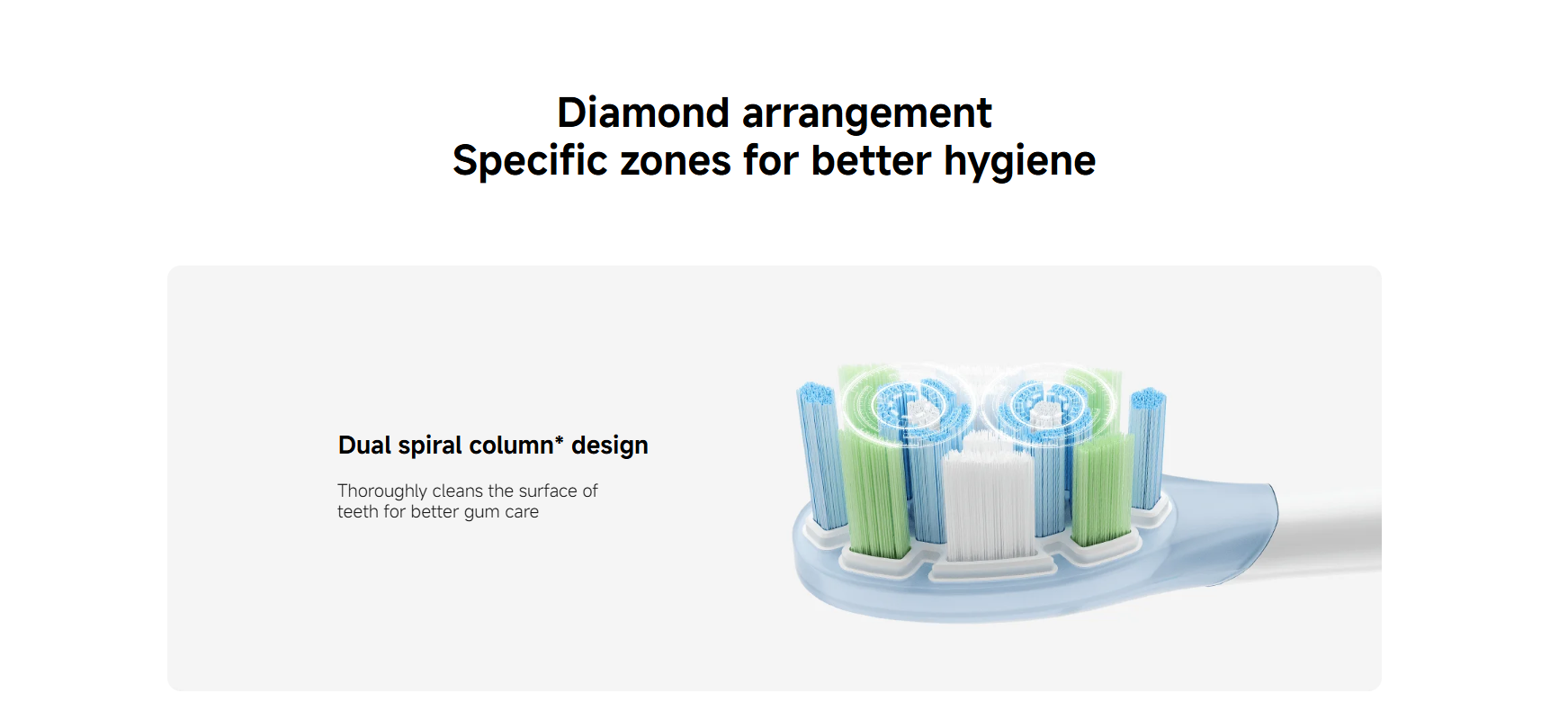 Diamond arrangement
Specific zones for better hygiene

Dual spiral column* design

Thoroughly cleans the surface of teeth for better gum care